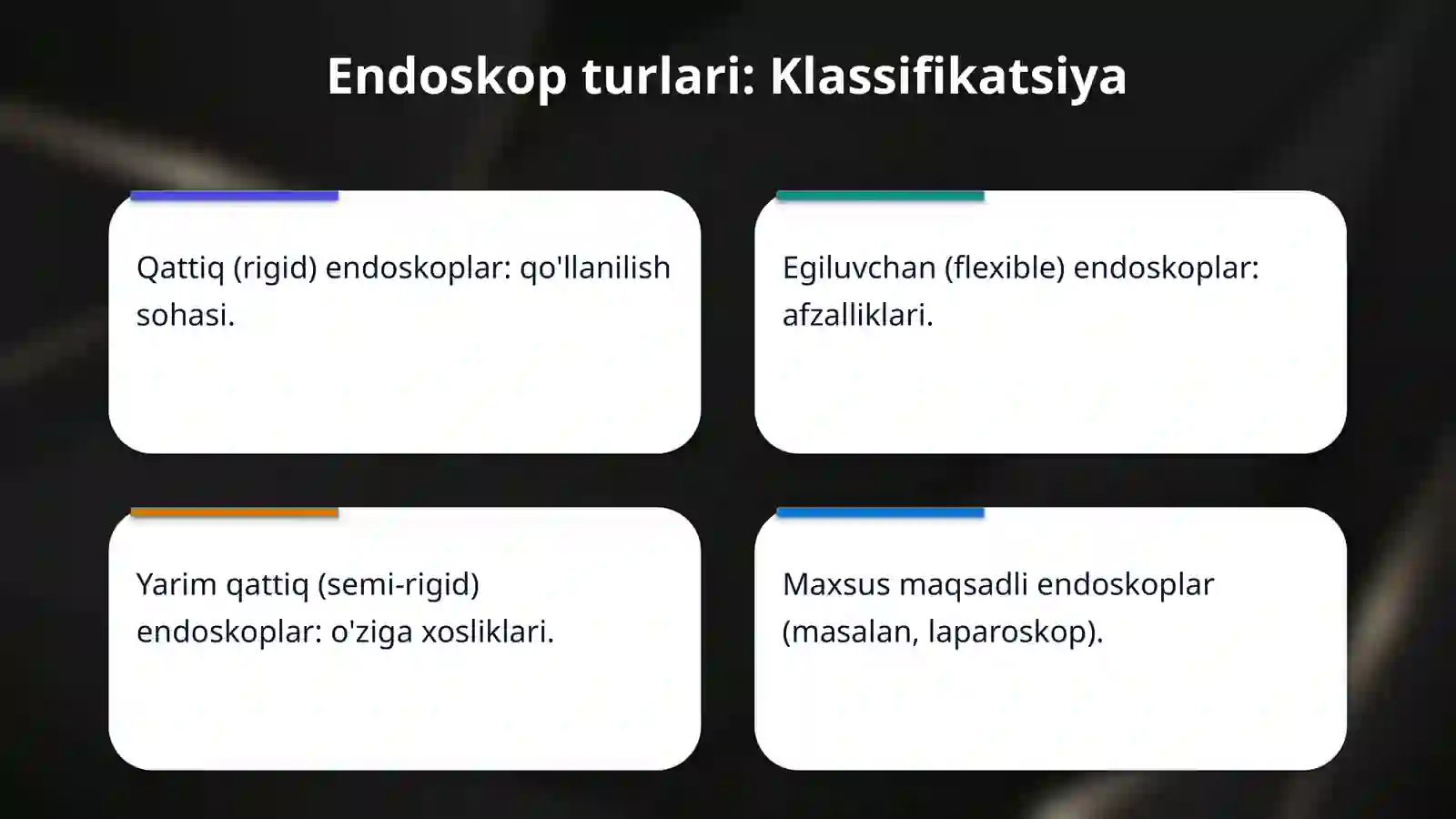 Endoskop turlari: Klassifikatsiya

Qattiq (rigid) endoskoplar: qo'llanilish sohasi.

Egiluvchan (flexible) endoskoplar: afzalliklari.

Yarim qattiq (semi-rigid) endoskoplar: o'ziga xosliklari.

Maxsus maqsadli endoskoplar (masalan, laparoskop).